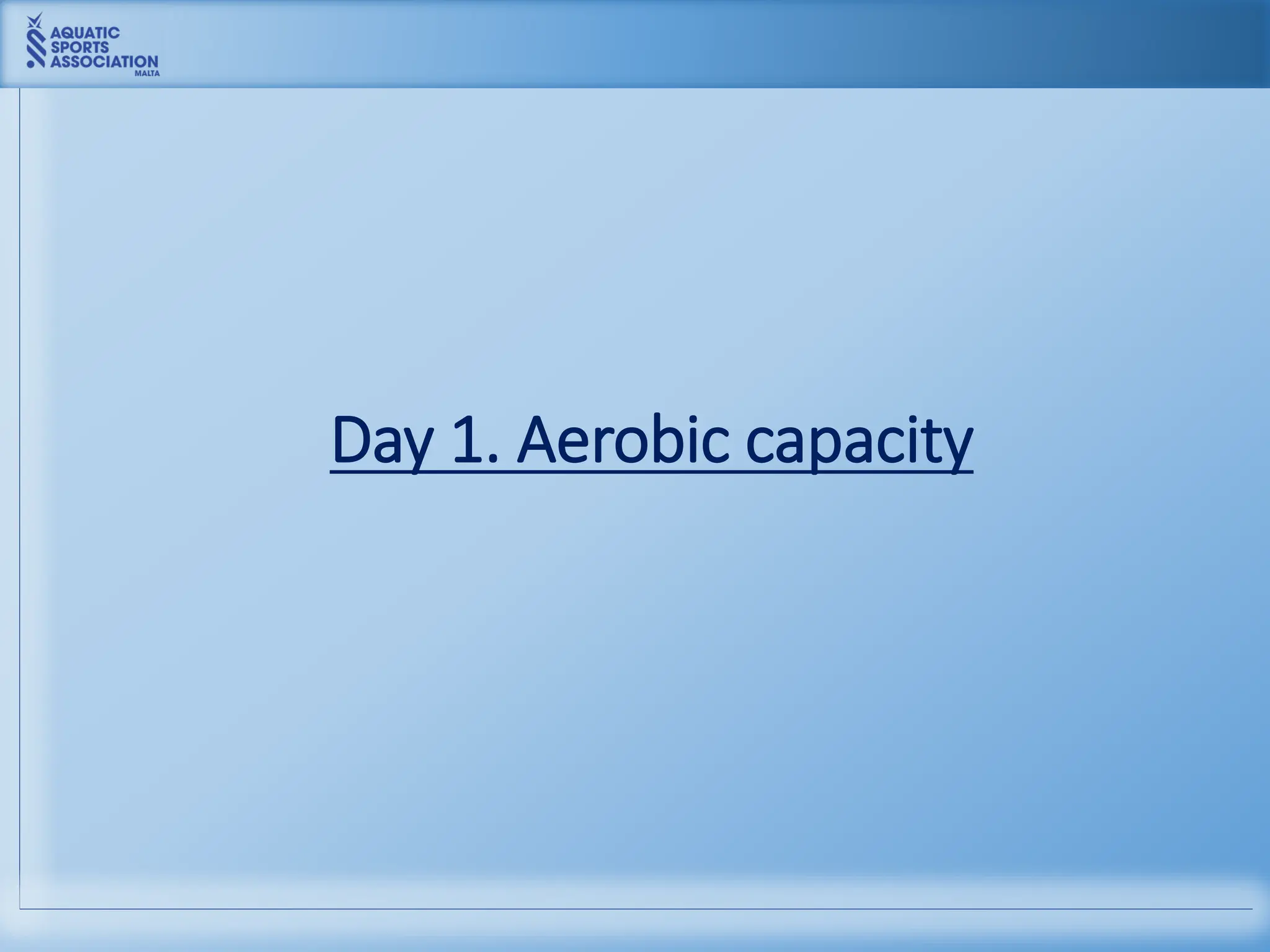 AQUATIC SPORTS ASSOCIATION MALTA

Day 1. Aerobic capacity